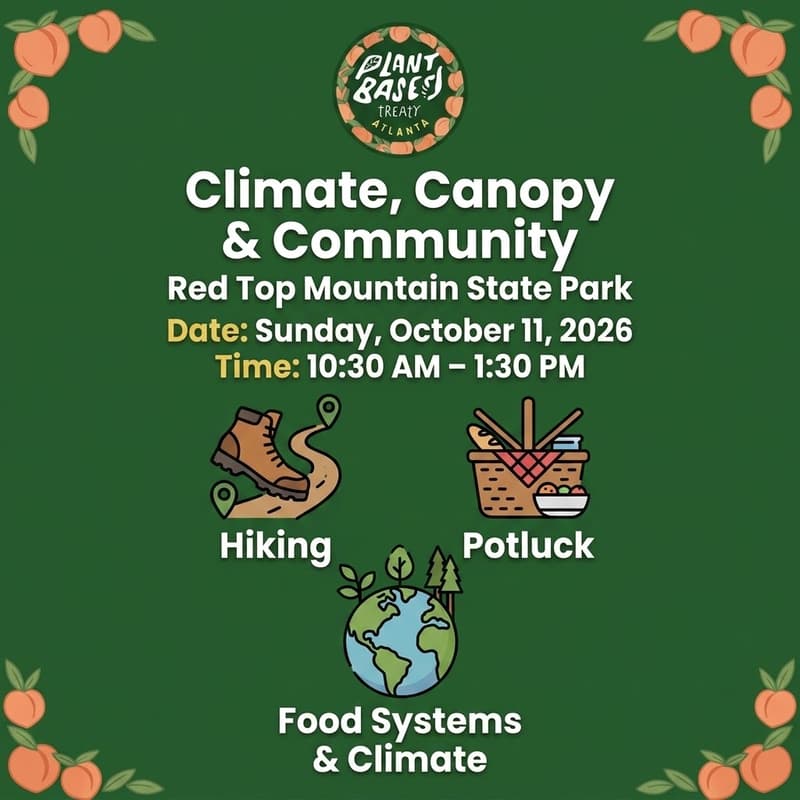 PLANT BASED TREATY ATLANTA

Climate, Canopy & Community

Red Top Mountain State Park

Date: Sunday, October 11, 2026

Time: 10:30 AM – 1:30 PM

Hiking

Potluck

Food Systems & Climate